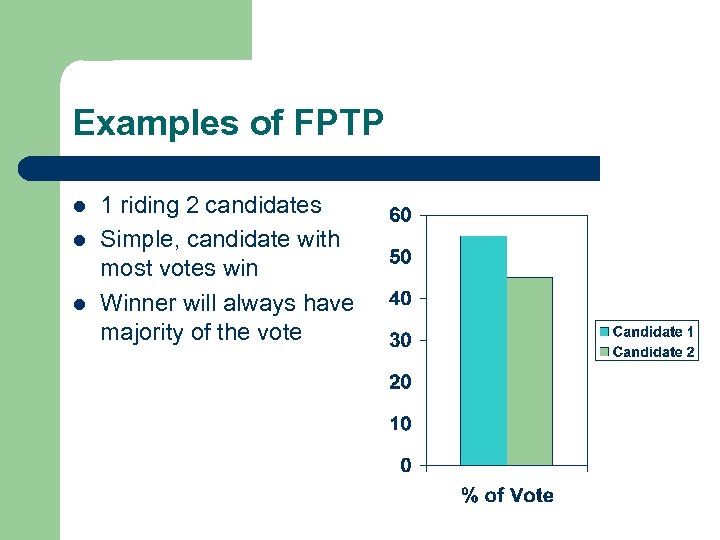 Examples of FPTP

- 1 riding 2 candidates
- Simple, candidate with most votes win
- Winner will always have majority of the vote

60
50
40
30
20
10
0

% of Vote

Candidate 1
Candidate 2